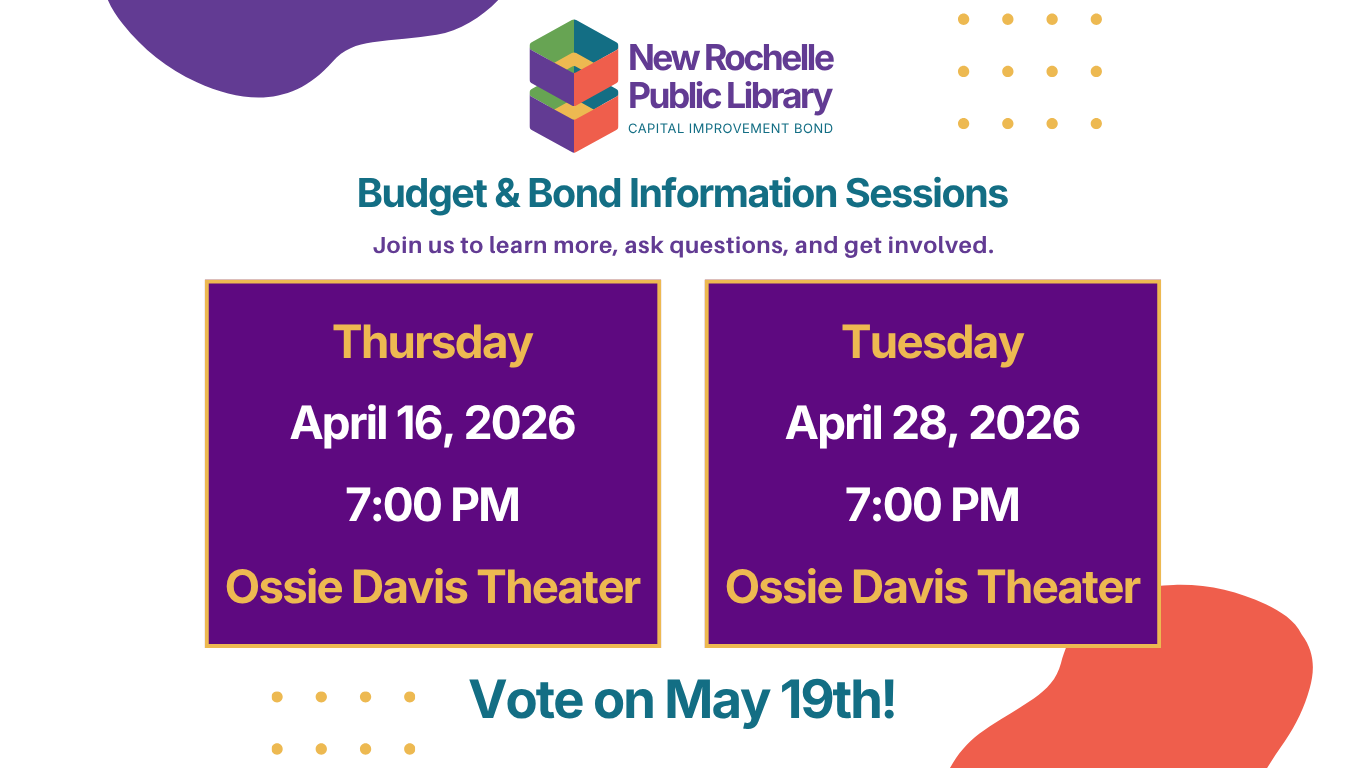 New Rochelle Public Library
CAPITAL IMPROVEMENT BOND

Budget & Bond Information Sessions

Join us to learn more, ask questions, and get involved.

Thursday
April 16, 2026
7:00 PM
Ossie Davis Theater

Tuesday
April 28, 2026
7:00 PM
Ossie Davis Theater

Vote on May 19th!